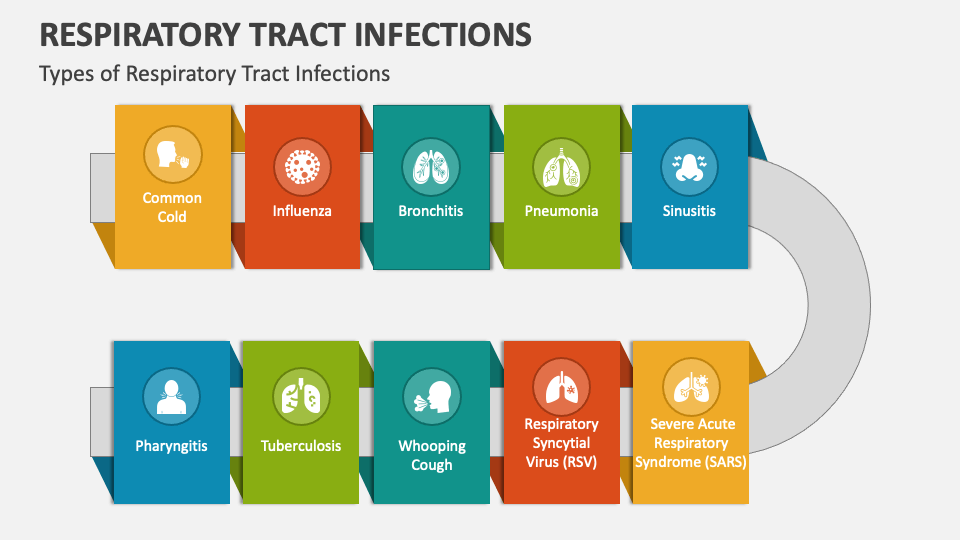 RESPIRATORY TRACT INFECTIONS

Types of Respiratory Tract Infections

Common Cold

Influenza

Bronchitis

Pneumonia

Sinusitis

Pharyngitis

Tuberculosis

Whooping Cough

Respiratory Syncytial Virus (RSV)

Severe Acute Respiratory Syndrome (SARS)